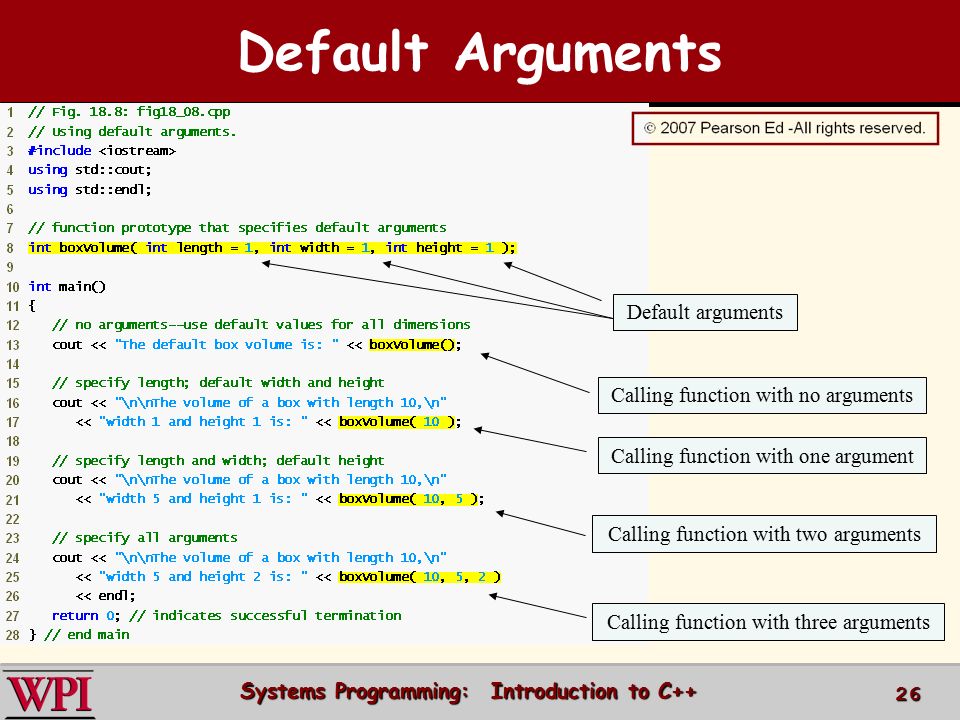 Default Arguments

© 2007 Pearson Ed -All rights reserved.

1 // Fig. 18.8: fig18_08.cpp
2 // Using default arguments.
3 #include <iostream>
4 using std::cout;
5 using std::endl;
6
7 // function prototype that specifies default arguments
8 int boxVolume( int length = 1, int width = 1, int height = 1 );
9
10 int main()
11 {
12 // no arguments--use default values for all dimensions
13 cout << "The default box volume is: " << boxVolume();
14
15 // specify length; default width and height
16 cout << "\n\nThe volume of a box with length 10,\n"
17 << "width 1 and height 1 is: " << boxVolume( 10 );
18
19 // specify length and width; default height
20 cout << "\n\nThe volume of a box with length 10,\n"
21 << "width 5 and height 1 is: " << boxVolume( 10, 5 );
22
23 // specify all arguments
24 cout << "\n\nThe volume of a box with length 10,\n"
25 << "width 5 and height 2 is: " << boxVolume( 10, 5, 2 )
26 << endl;
27 return 0; // indicates successful termination
28 } // end main

Default arguments

Calling function with no arguments

Calling function with one argument

Calling function with two arguments

Calling function with three arguments

WPI

Systems Programming: Introduction to C++

26